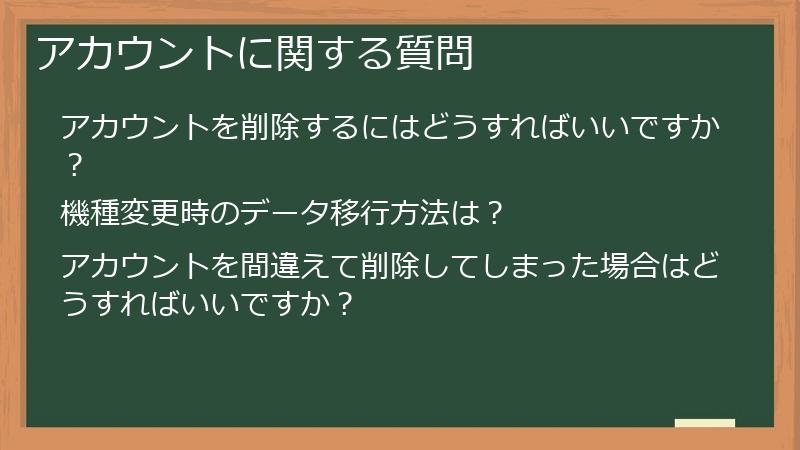 アカウントに関する質問

アカウントを削除するにはどうすればいいですか？

機種変更時のデータ移行方法は？

アカウントを間違えて削除してしまった場合はどうすればいいですか？